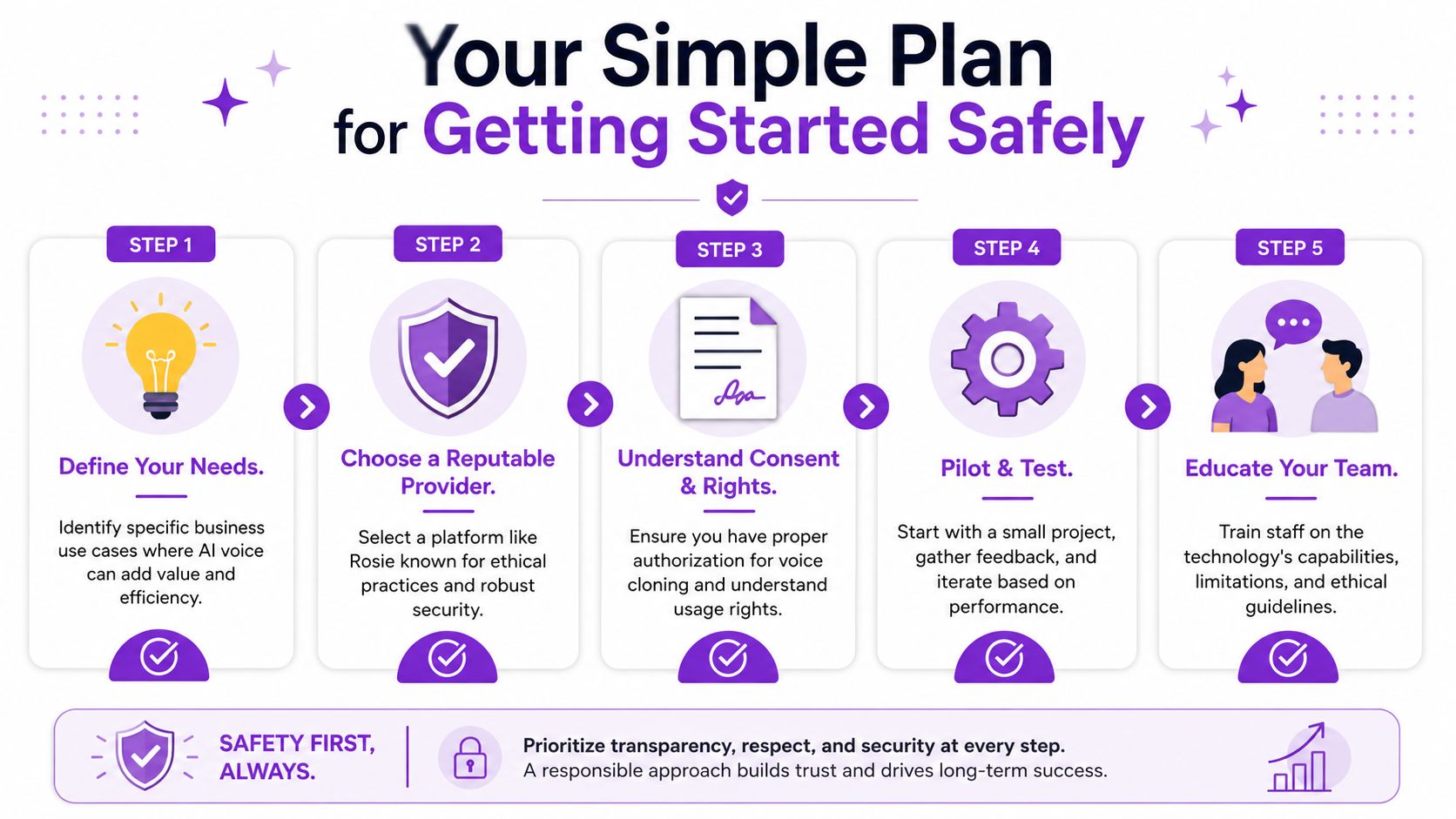 Your Simple Plan
for Getting Started Safely

STEP 1

Define Your Needs.

Identify specific business use cases where AI voice can add value and efficiency.

STEP 2

Choose a Reputable Provider.

Select a platform like Rosie known for ethical practices and robust security.

STEP 3

Understand Consent & Rights.

Ensure you have proper authorization for voice cloning and understand usage rights.

STEP 4

Pilot & Test.

Start with a small project, gather feedback, and iterate based on performance.

STEP 5

Educate Your Team.

Train staff on the technology's capabilities, limitations, and ethical guidelines.

SAFETY FIRST, ALWAYS.

Prioritize transparency, respect, and security at every step.
A responsible approach builds trust and drives long-term success.